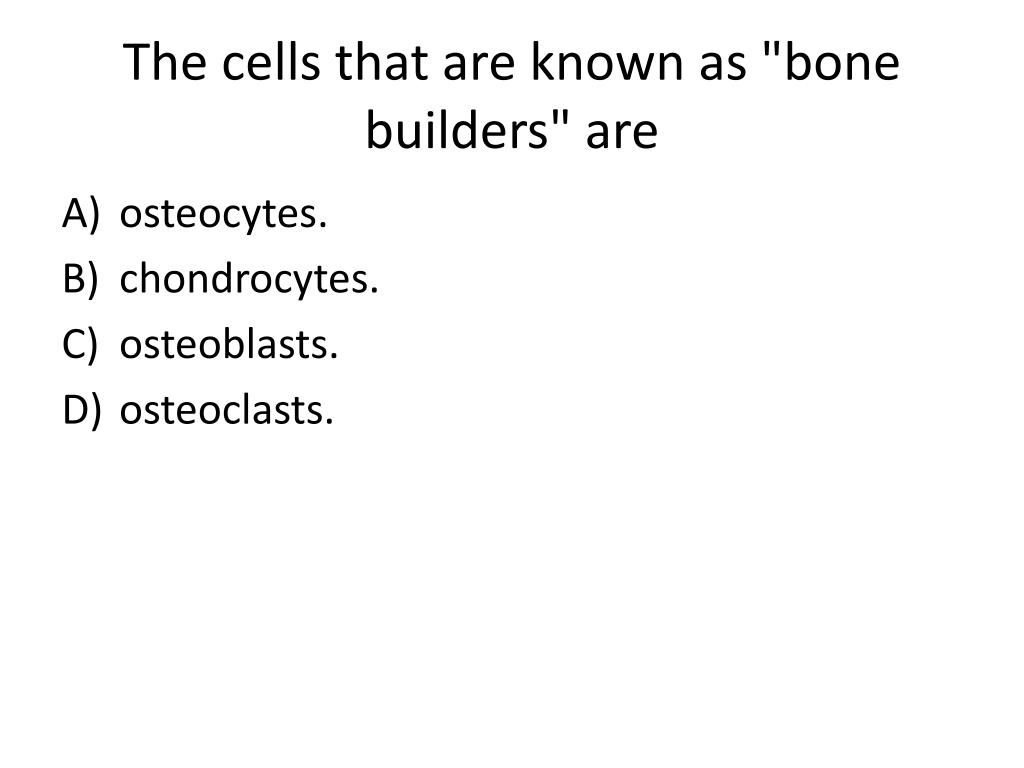 The cells that are known as "bone builders" are

A) osteocytes.
B) chondrocytes.
C) osteoblasts.
D) osteoclasts.